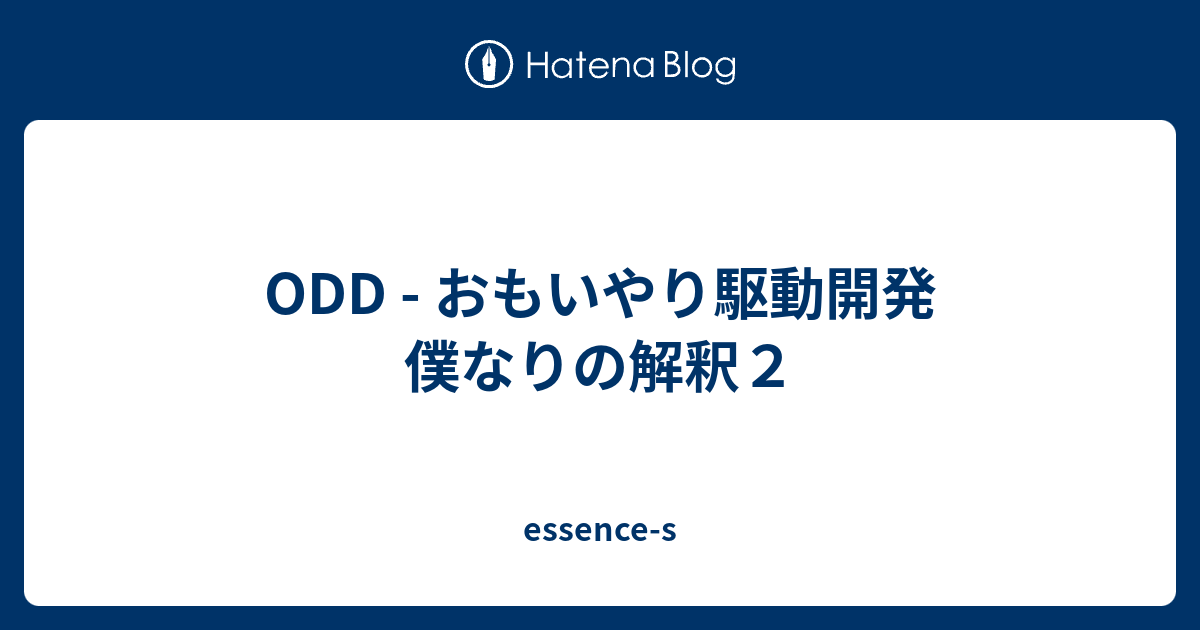 Hatena Blog

ODD - おもいやり駆動開発
僕なりの解釈２

essence-s